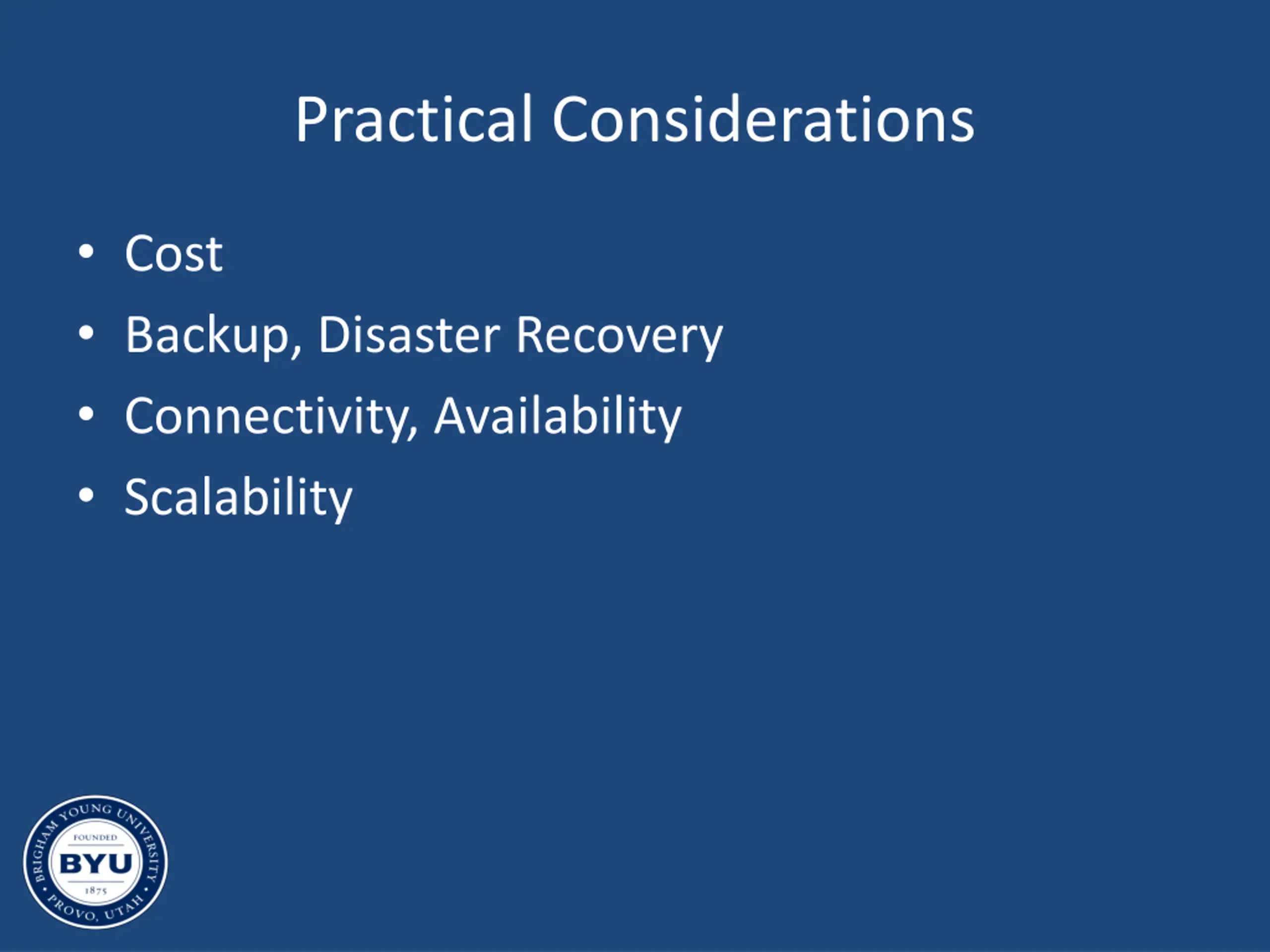 Practical Considerations

• Cost
• Backup, Disaster Recovery
• Connectivity, Availability
• Scalability

BRIGHAM YOUNG UNIVERSITY
FOUNDED
BYU
1875
PROVO, UTAH